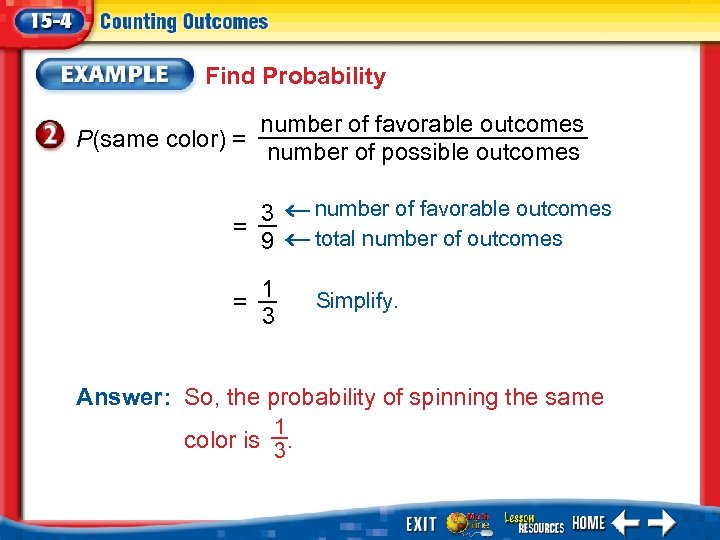 15-4 Counting Outcomes

EXAMPLE Find Probability

2 $P(\text{same color}) = \frac{\text{number of favorable outcomes}}{\text{number of possible outcomes}}$

$= \frac{3}{9}$ ← number of favorable outcomes ← total number of outcomes

$= \frac{1}{3}$ Simplify.

Answer: So, the probability of spinning the same color is $\frac{1}{3}$.

EXIT Math Online Lesson RESOURCES HOME